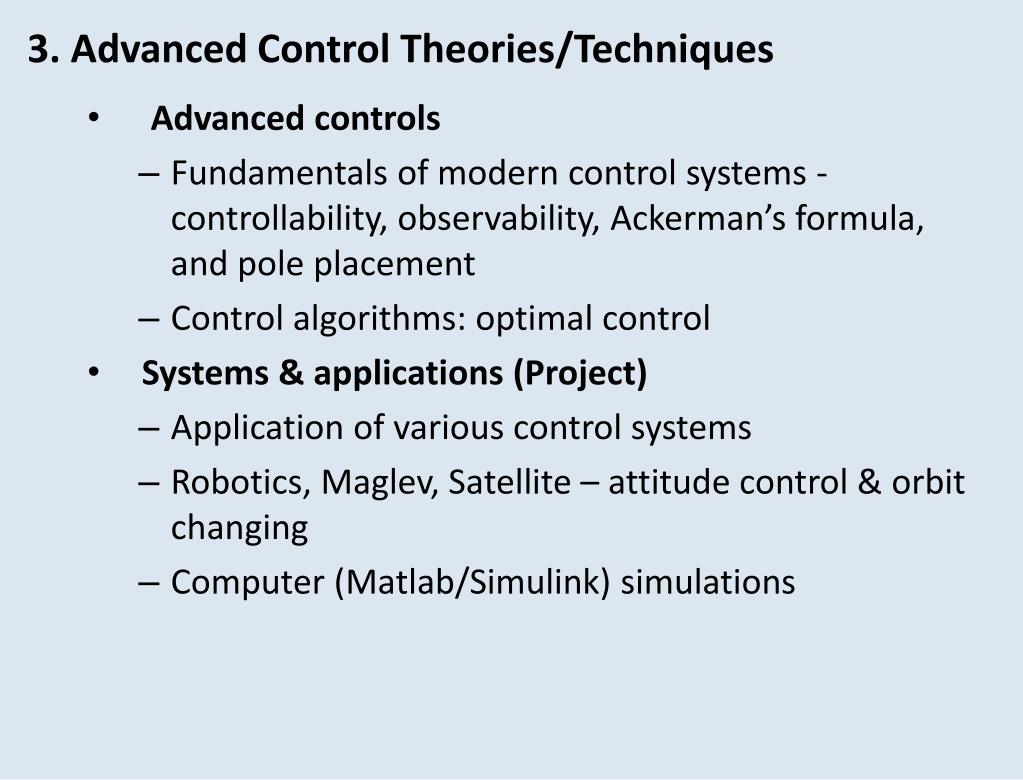 3. Advanced Control Theories/Techniques

• Advanced controls

– Fundamentals of modern control systems - controllability, observability, Ackerman’s formula, and pole placement

– Control algorithms: optimal control

• Systems & applications (Project)

– Application of various control systems

– Robotics, Maglev, Satellite – attitude control & orbit changing

– Computer (Matlab/Simulink) simulations